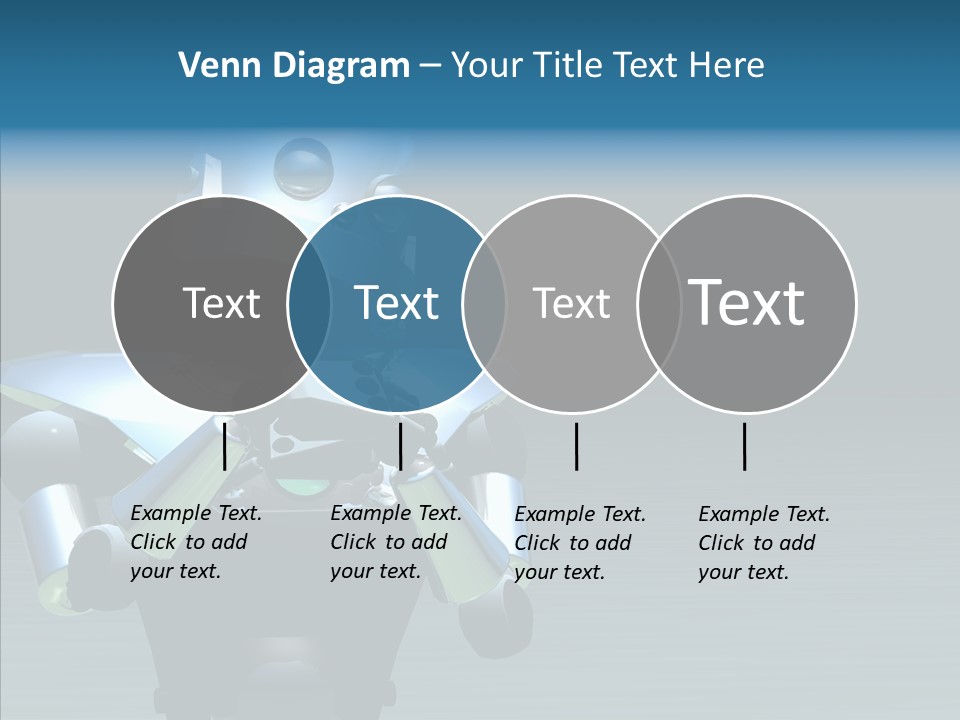 Venn Diagram – Your Title Text Here

Text

Text

Text

Text

Example Text. Click to add your text.

Example Text. Click to add your text.

Example Text. Click to add your text.

Example Text. Click to add your text.